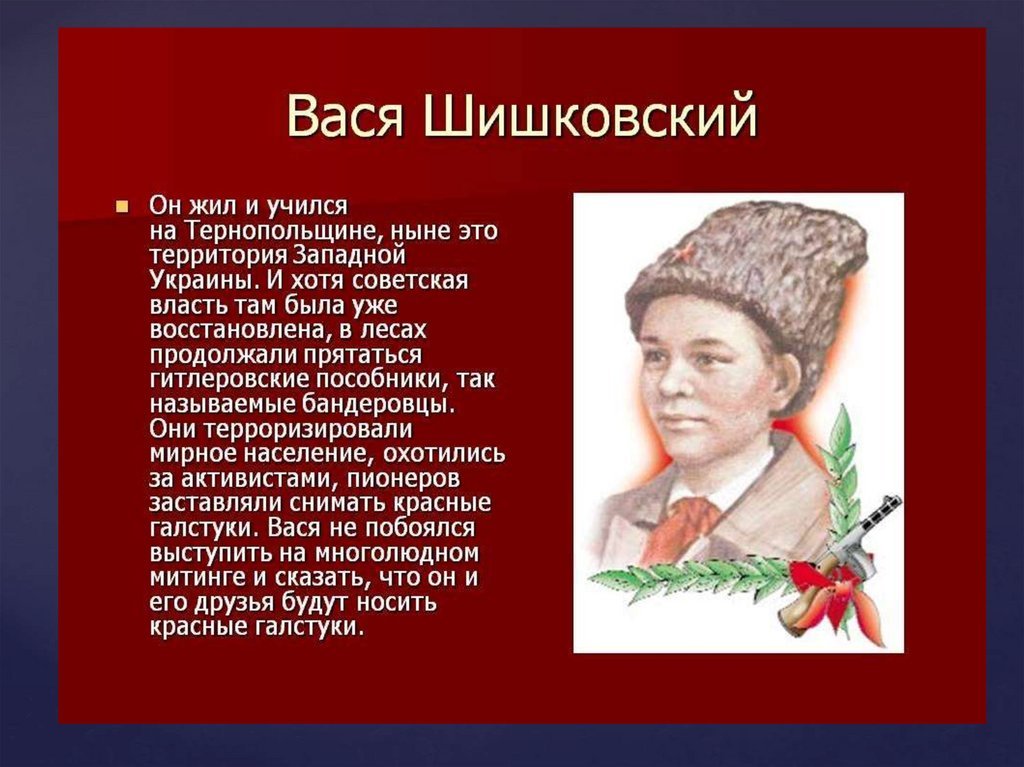 Вася Шишковский

Он жил и учился на Тернопольщине, ныне это территория Западной Украины. И хотя советская власть там была уже восстановлена, в лесах продолжали прятаться гитлеровские пособники, так называемые бандеровцы. Они терроризировали мирное население, охотились за активистами, пионеров заставляли снимать красные галстуки. Вася не побоялся выступить на многолюдном митинге и сказать, что он и его друзья будут носить красные галстуки.